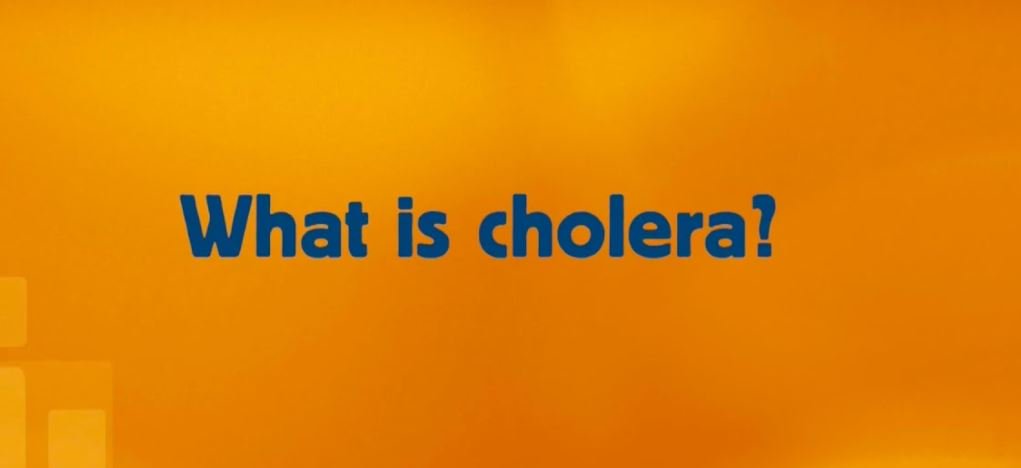 What is cholera?